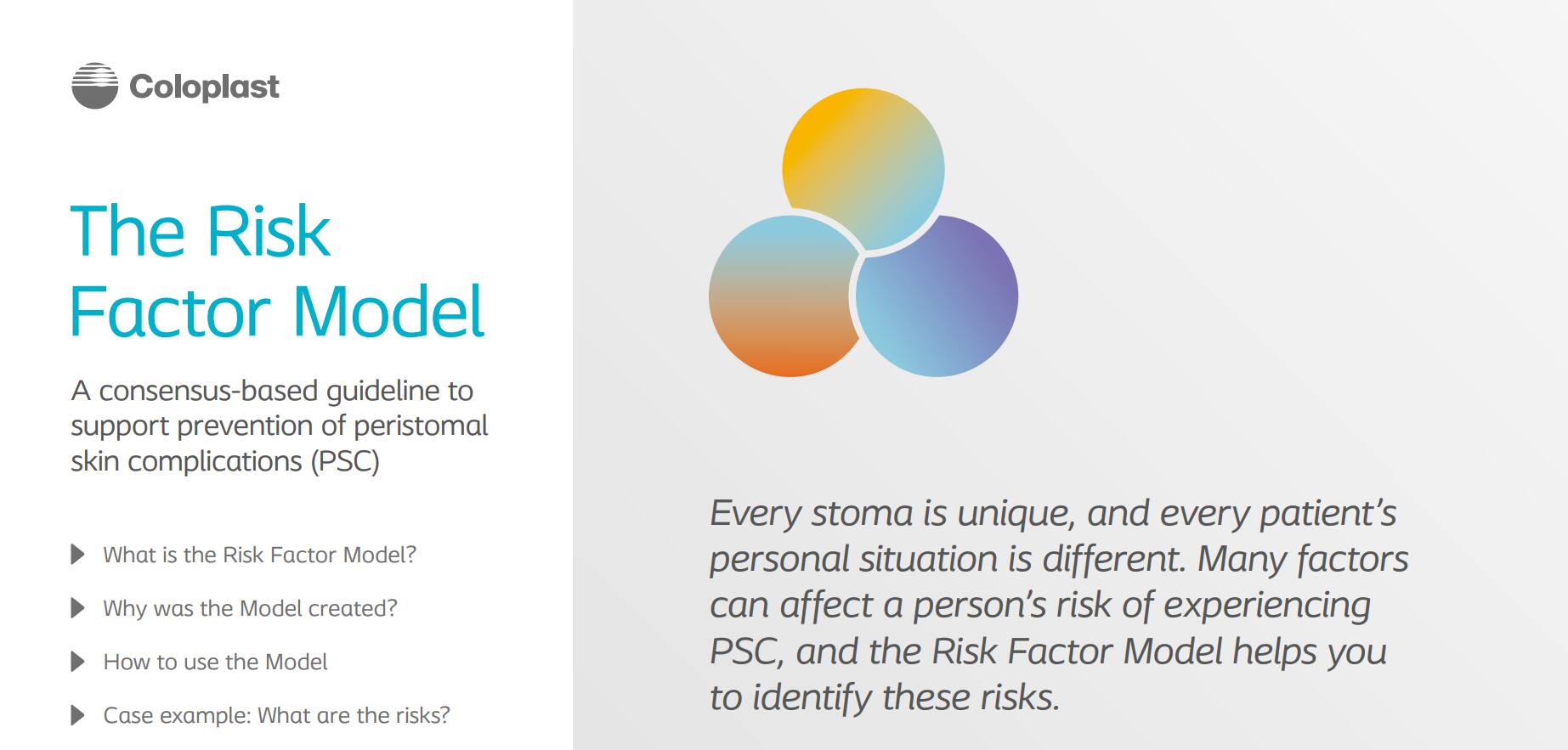 Coloplast

The Risk Factor Model

A consensus-based guideline to support prevention of peristomal skin complications (PSC)

What is the Risk Factor Model?

Why was the Model created?

How to use the Model

Case example: What are the risks?

Every stoma is unique, and every patient's personal situation is different. Many factors can affect a person's risk of experiencing PSC, and the Risk Factor Model helps you to identify these risks.